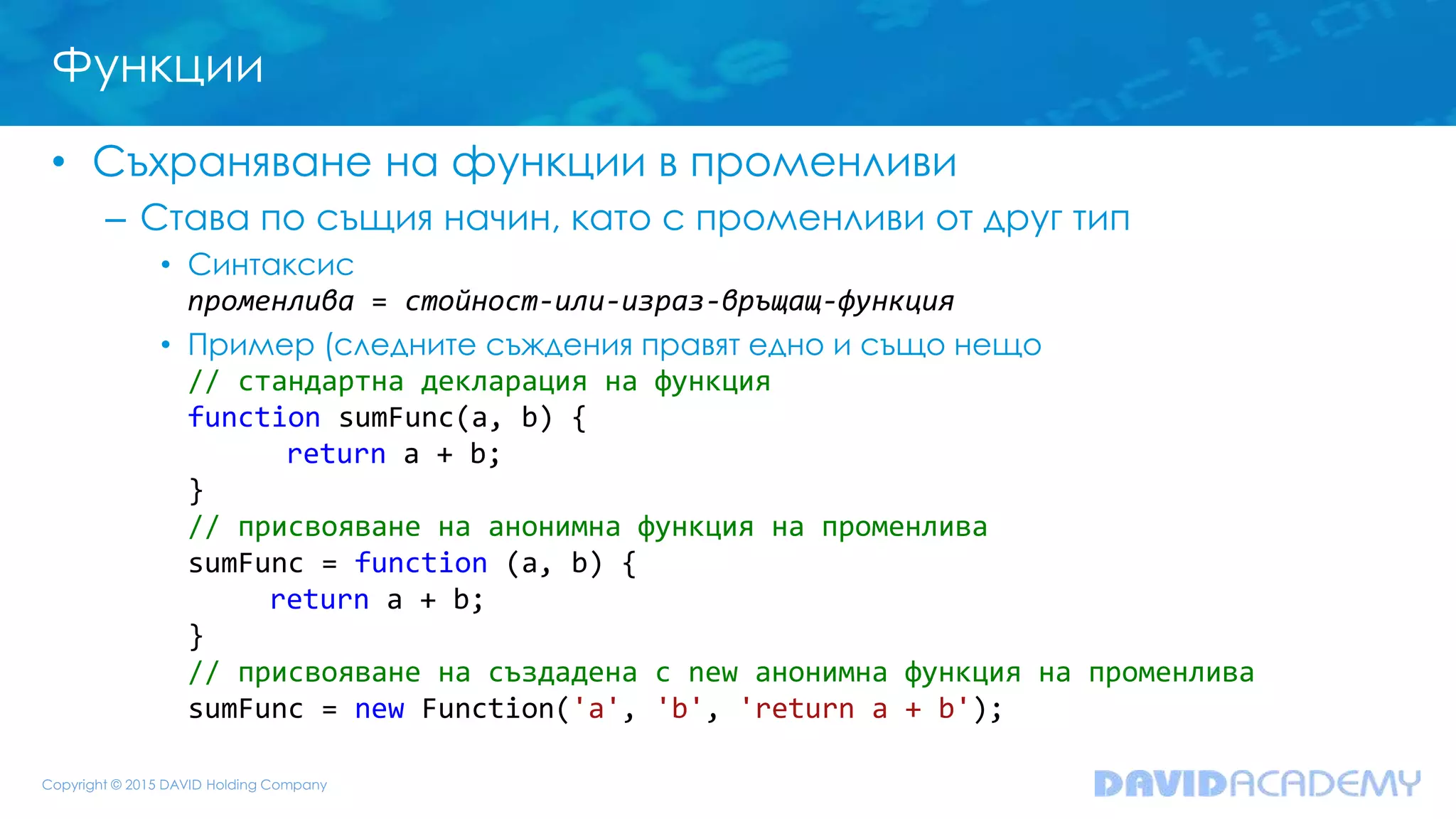 Функции

• Съхраняване на функции в променливи
– Става по същия начин, като с променливи от друг тип
• Синтаксис
променлива = стойност-или-израз-връщащ-функция
• Пример (следните съждения правят едно и също нещо
// стандартна декларация на функция
function sumFunc(a, b) {
      return a + b;
}
// присвояване на анонимна функция на променлива
sumFunc = function (a, b) {
     return a + b;
}
// присвояване на създадена с new анонимна функция на променлива
sumFunc = new Function('a', 'b', 'return a + b');

Copyright © 2015 DAVID Holding Company

DAVIDACADEMY